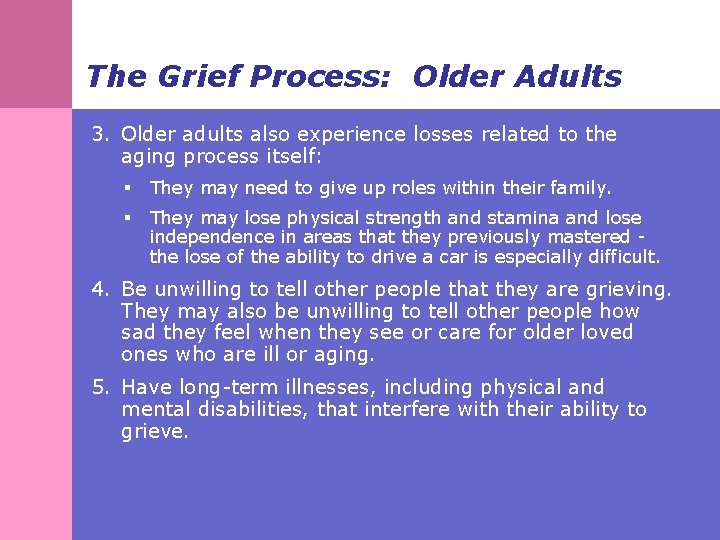 The Grief Process: Older Adults

3. Older adults also experience losses related to the aging process itself:

▪ They may need to give up roles within their family.

▪ They may lose physical strength and stamina and lose independence in areas that they previously mastered - the lose of the ability to drive a car is especially difficult.

4. Be unwilling to tell other people that they are grieving. They may also be unwilling to tell other people how sad they feel when they see or care for older loved ones who are ill or aging.

5. Have long-term illnesses, including physical and mental disabilities, that interfere with their ability to grieve.